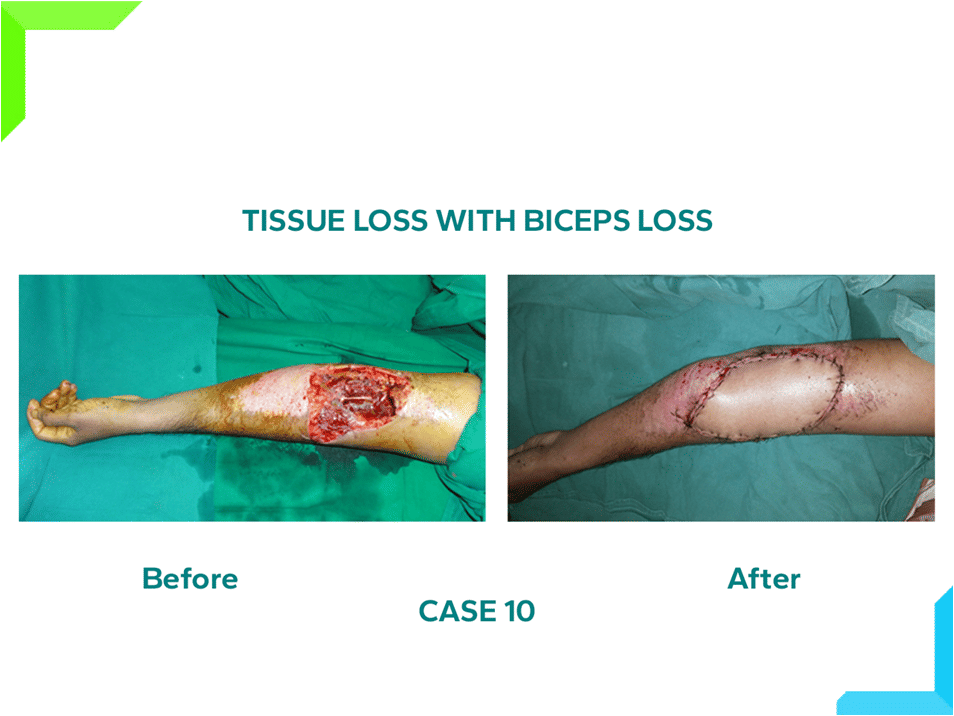 TISSUE LOSS WITH BICEPS LOSS

Before

After

CASE 10